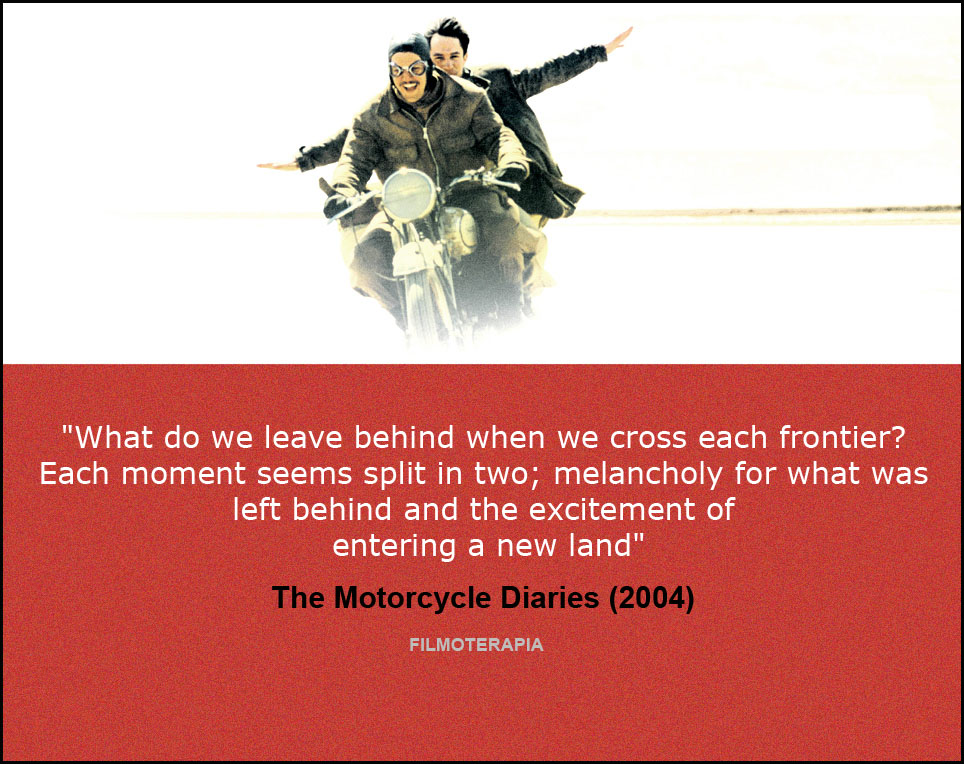 "What do we leave behind when we cross each frontier? Each moment seems split in two; melancholy for what was left behind and the excitement of entering a new land"

The Motorcycle Diaries (2004)

FILMOTERAPIA